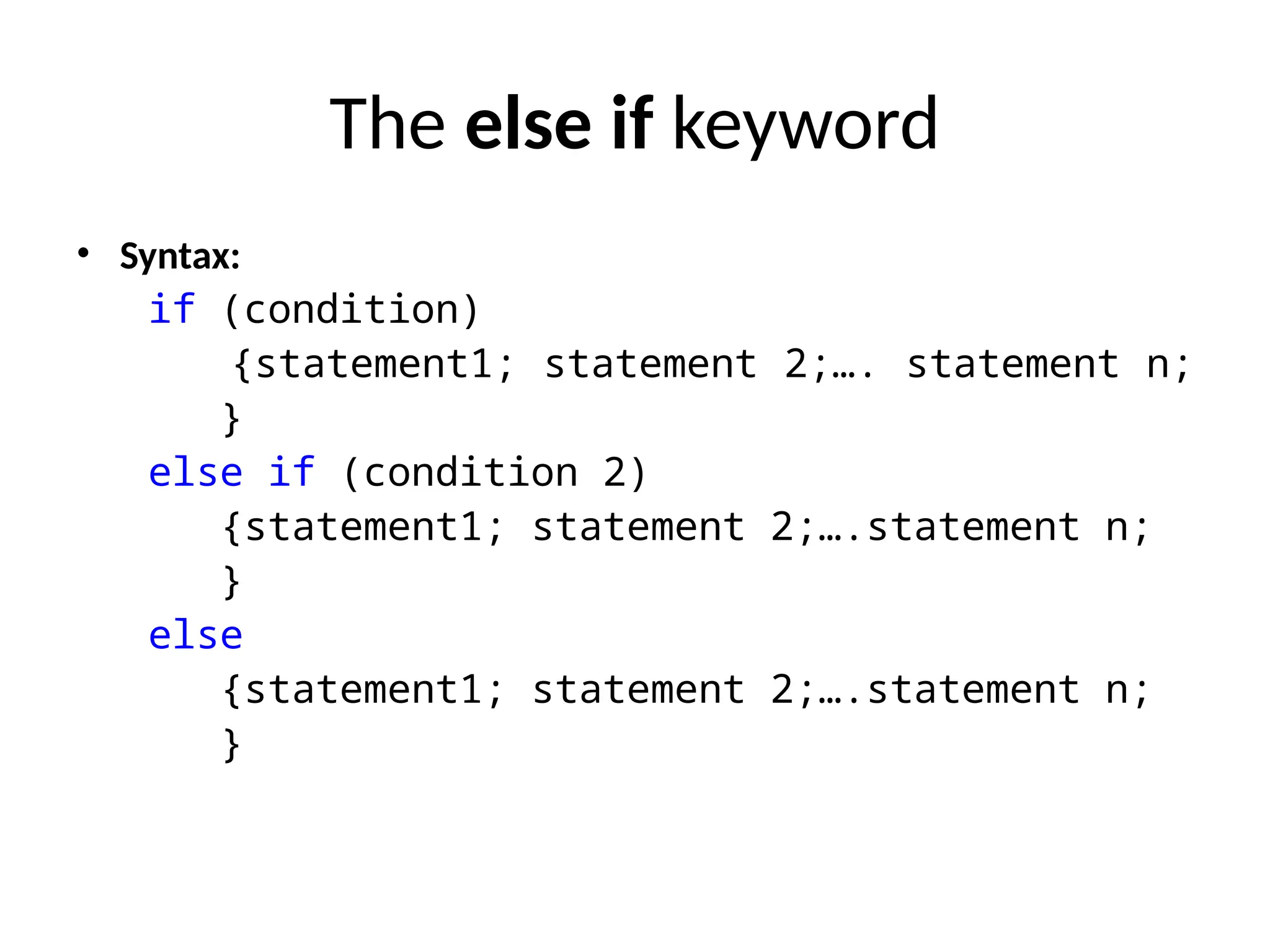 The else if keyword

• Syntax:
if (condition)
{statement1; statement 2;…. statement n;
}
else if (condition 2)
{statement1; statement 2;….statement n;
}
else
{statement1; statement 2;….statement n;
}